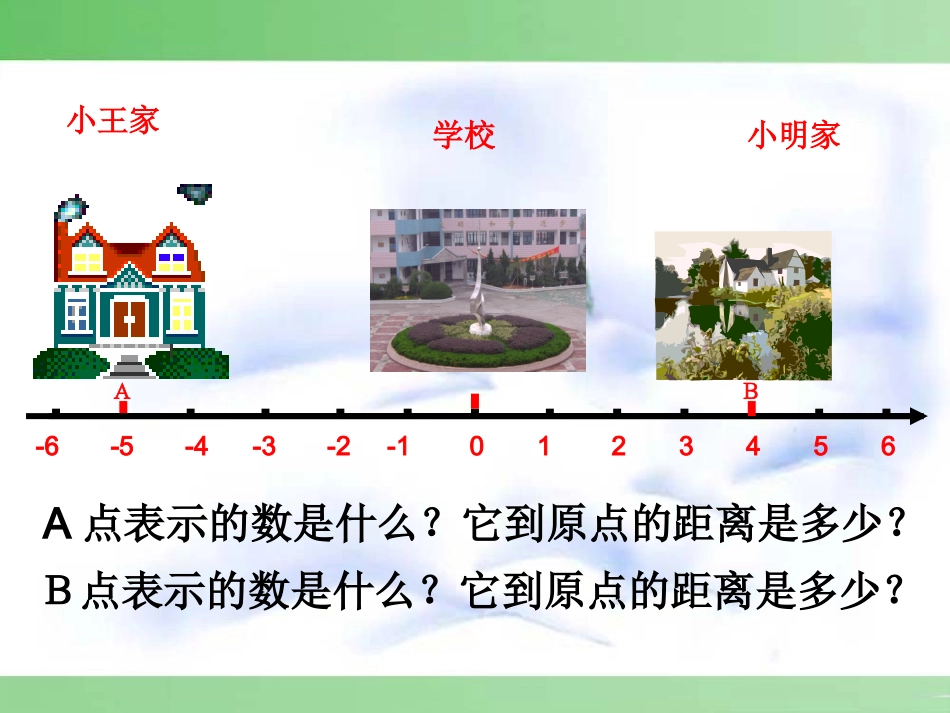 小王家

学校

小明家

A

B

-6 -5 -4 -3 -2 -1 0 1 2 3 4 5 6

A 点表示的数是什么？它到原点的距离是多少？

B 点表示的数是什么？它到原点的距离是多少？